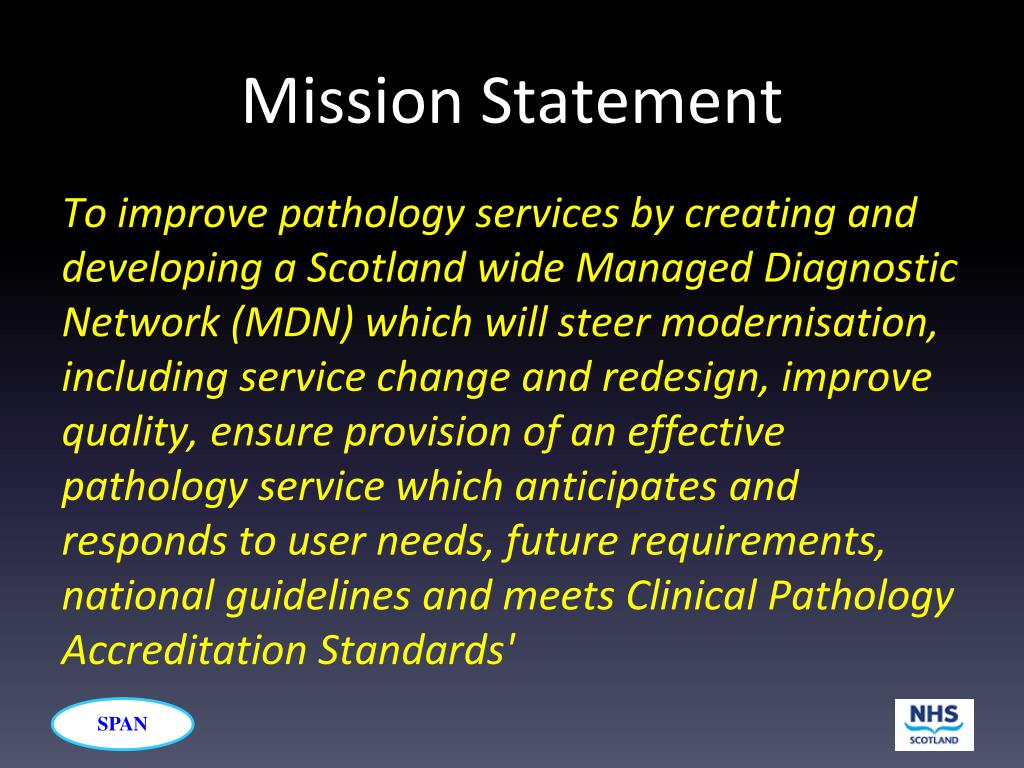 Mission Statement

To improve pathology services by creating and developing a Scotland wide Managed Diagnostic Network (MDN) which will steer modernisation, including service change and redesign, improve quality, ensure provision of an effective pathology service which anticipates and responds to user needs, future requirements, national guidelines and meets Clinical Pathology Accreditation Standards'

SPAN

NHS SCOTLAND